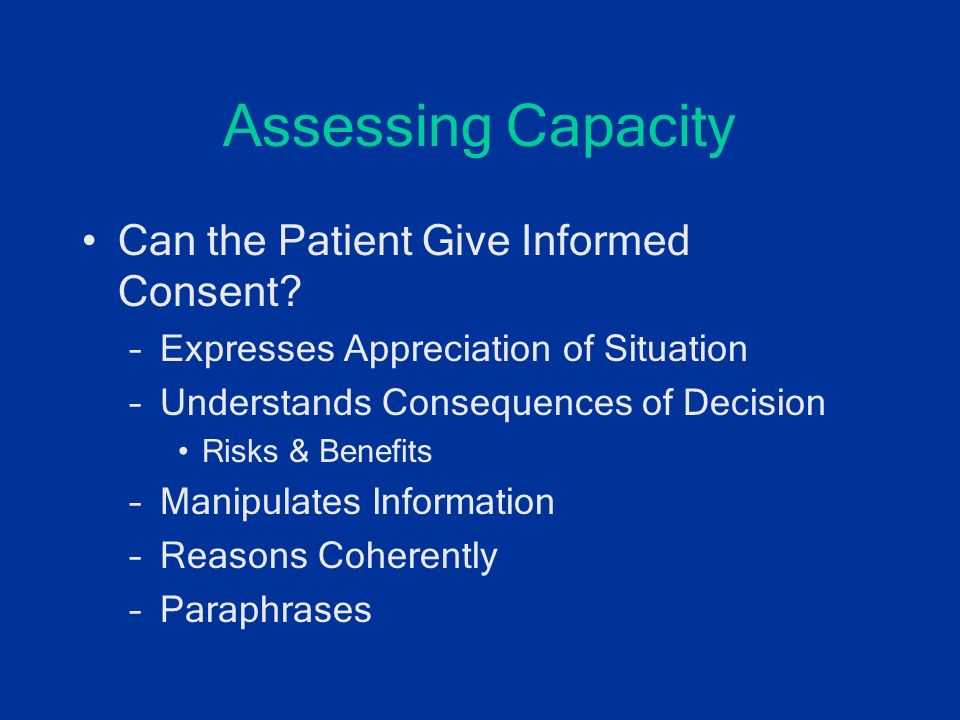 Assessing Capacity

• Can the Patient Give Informed Consent?
– Expresses Appreciation of Situation
– Understands Consequences of Decision
• Risks & Benefits
– Manipulates Information
– Reasons Coherently
– Paraphrases